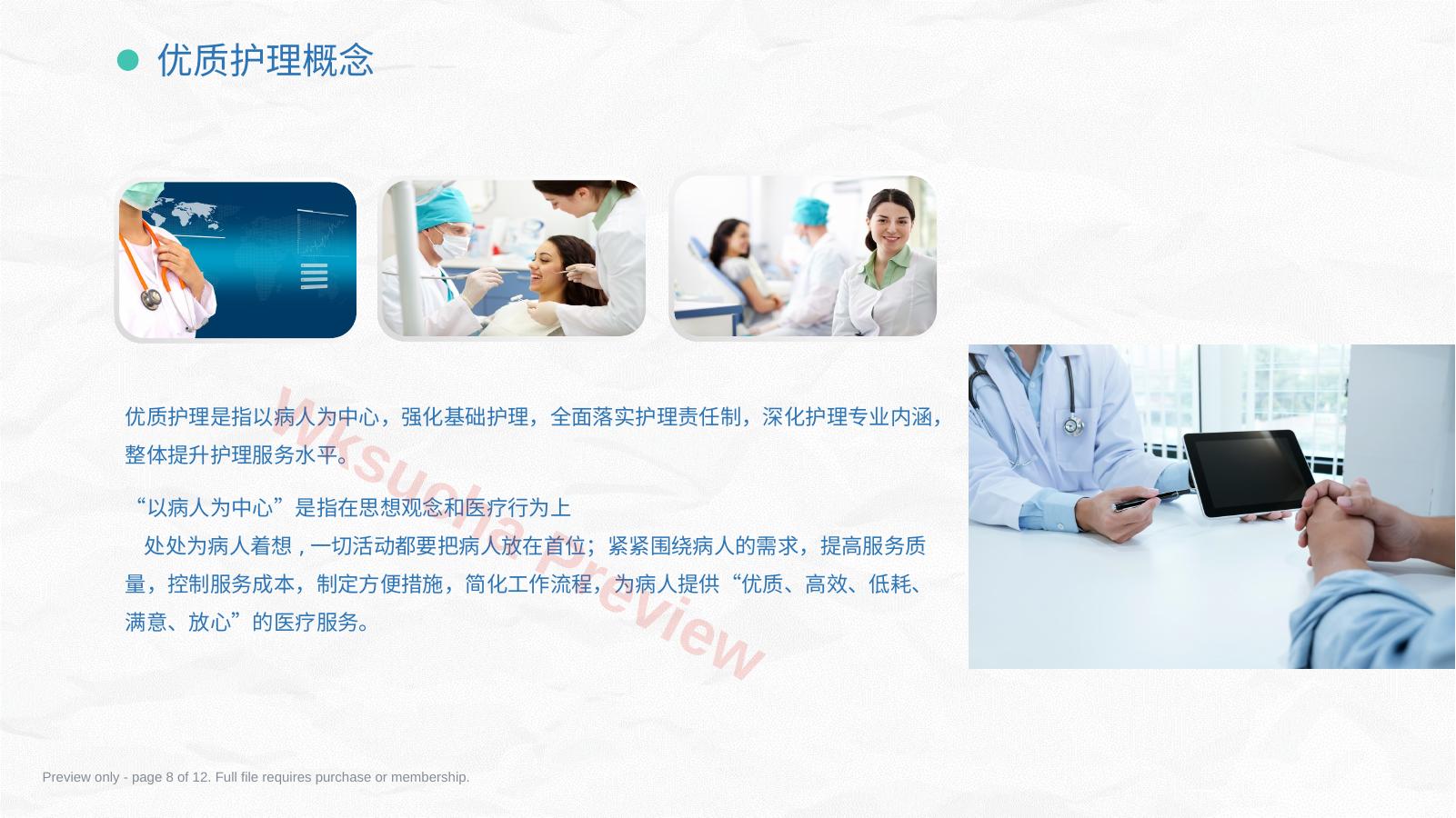 优质护理概念

优质护理是指以病人为中心，强化基础护理，全面落实护理责任制，深化护理专业内涵，整体提升护理服务水平。

“以病人为中心”是指在思想观念和医疗行为上

处处为病人着想，一切活动都要把病人放在首位；紧紧围绕病人的需求，提高服务质量，控制服务成本，制定方便措施，简化工作流程，为病人提供“优质、高效、低耗、满意、放心”的医疗服务。

wksucha Preview

Preview only - page 8 of 12. Full file requires purchase or membership.